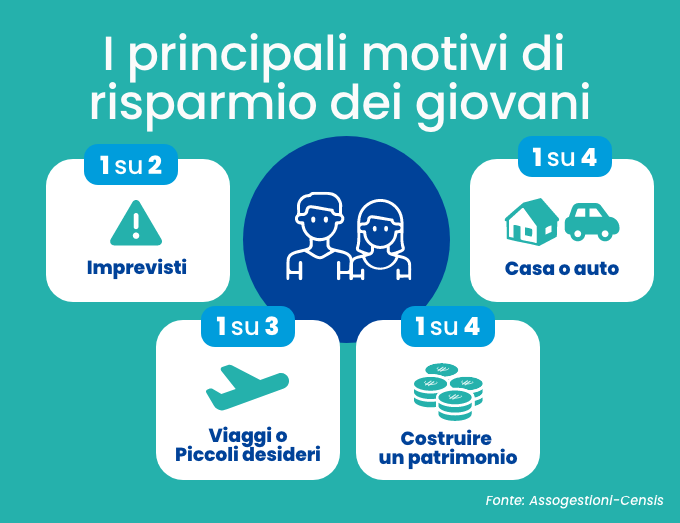 I principali motivi di risparmio dei giovani

1 su 2

Imprevisti

1 su 4

Casa o auto

1 su 3

Viaggi o Piccoli desideri

1 su 4

Costruire un patrimonio

Fonte: Assogestioni-Censis